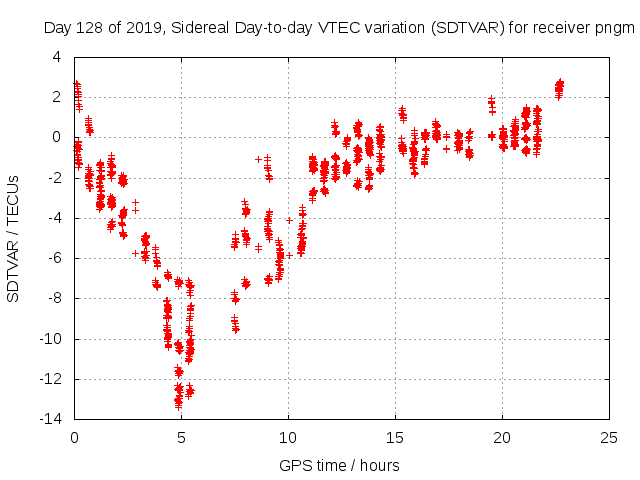 Day 128 of 2019, Sidereal Day-to-day VTEC variation (SDTVAR) for receiver pngm

SDTVAR / TECUs

4
2
0
-2
-4
-6
-8
-10
-12
-14

0
5
10
15
20
25

GPS time / hours